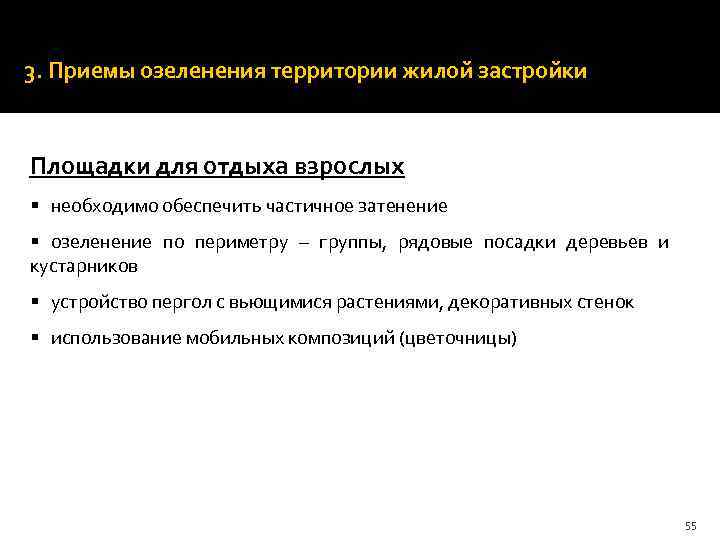 3. Приемы озеленения территории жилой застройки

Площадки для отдыха взрослых

▪ необходимо обеспечить частичное затенение

▪ озеленение по периметру – группы, рядовые посадки деревьев и кустарников

▪ устройство пергол с вьющимися растениями, декоративных стенок

▪ использование мобильных композиций (цветочницы)

55